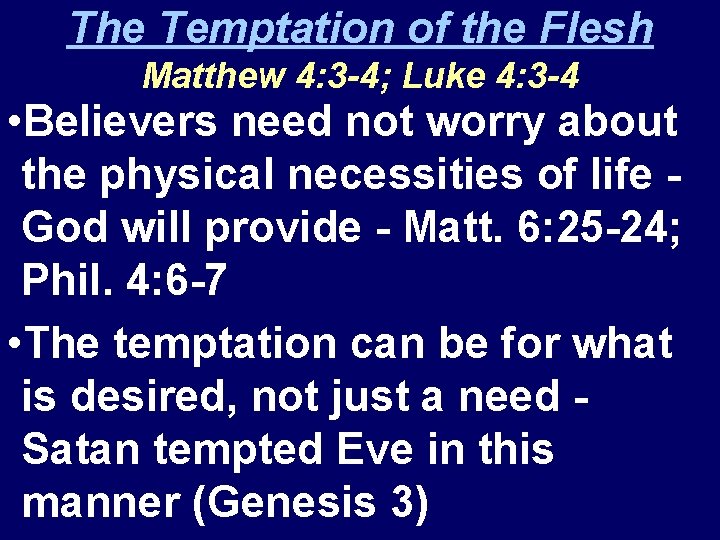 The Temptation of the Flesh
Matthew 4:3-4; Luke 4:3-4

•Believers need not worry about the physical necessities of life - God will provide - Matt. 6:25-24; Phil. 4:6-7

•The temptation can be for what is desired, not just a need - Satan tempted Eve in this manner (Genesis 3)